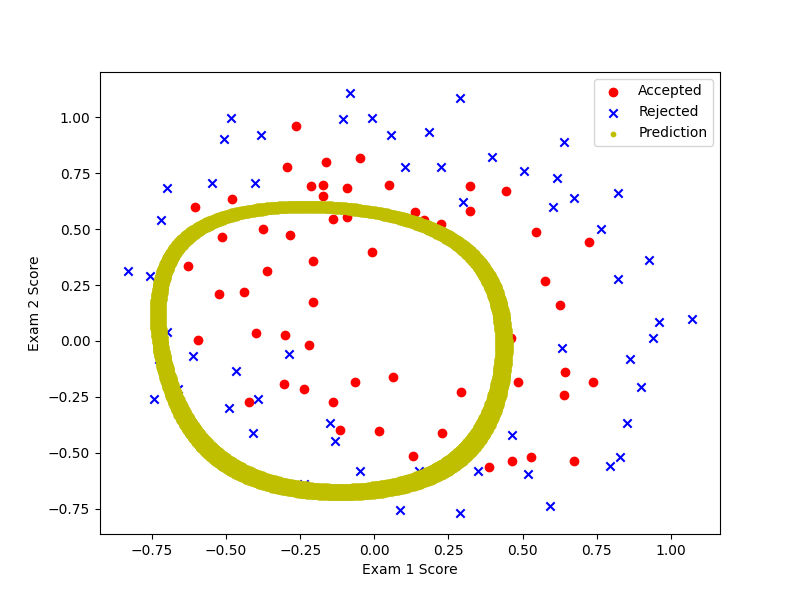 Accepted
Rejected
Prediction

1.00
0.75
0.50
0.25
0.00
−0.25
−0.50
−0.75

Exam 2 Score

−0.75 −0.50 −0.25 0.00 0.25 0.50 0.75 1.00

Exam 1 Score